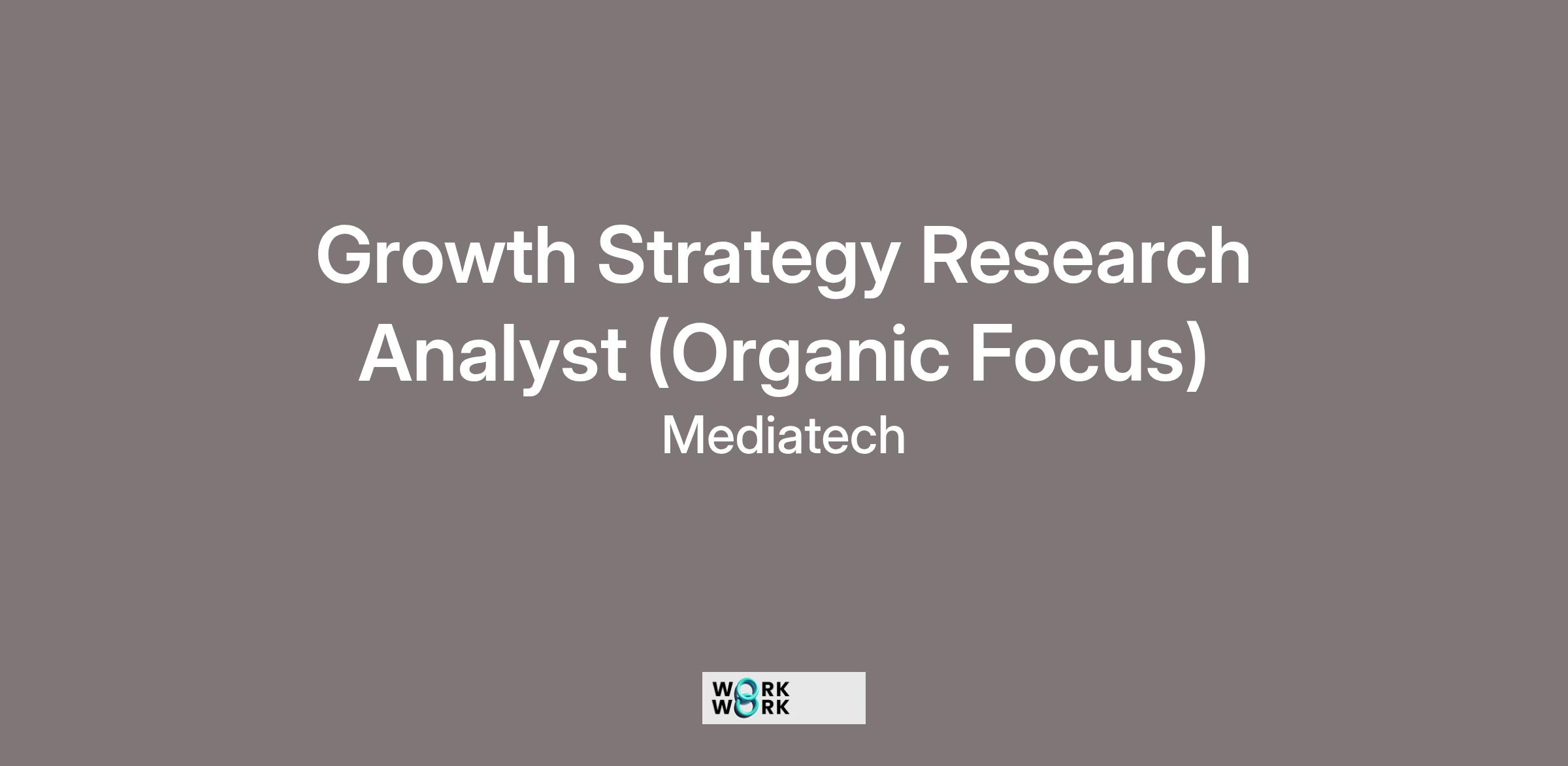 Growth Strategy Research Analyst (Organic Focus)

Mediatech

WORK
WORK